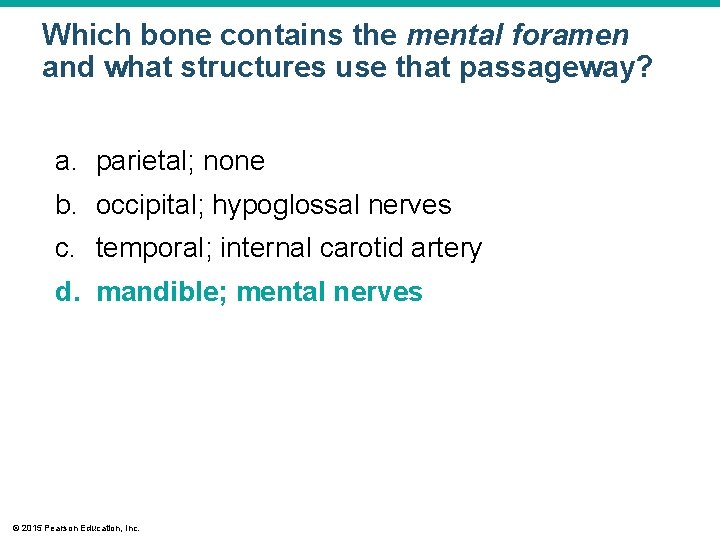 Which bone contains the mental foramen and what structures use that passageway?

a. parietal; none
b. occipital; hypoglossal nerves
c. temporal; internal carotid artery
d. mandible; mental nerves

© 2015 Pearson Education, Inc.